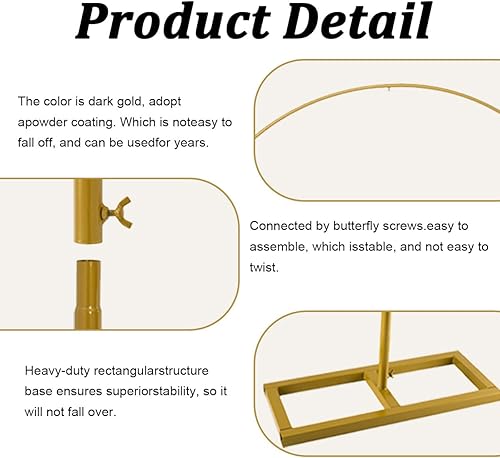 Product Detail

The color is dark gold, adopt apowder coating. Which is noteasy to fall off, and can be usedfor years.

Connected by butterfly screws.easy to assemble, which isstable, and not easy to twist.

Heavy-duty rectangularstructure base ensures superiorstability, so it will not fall over.